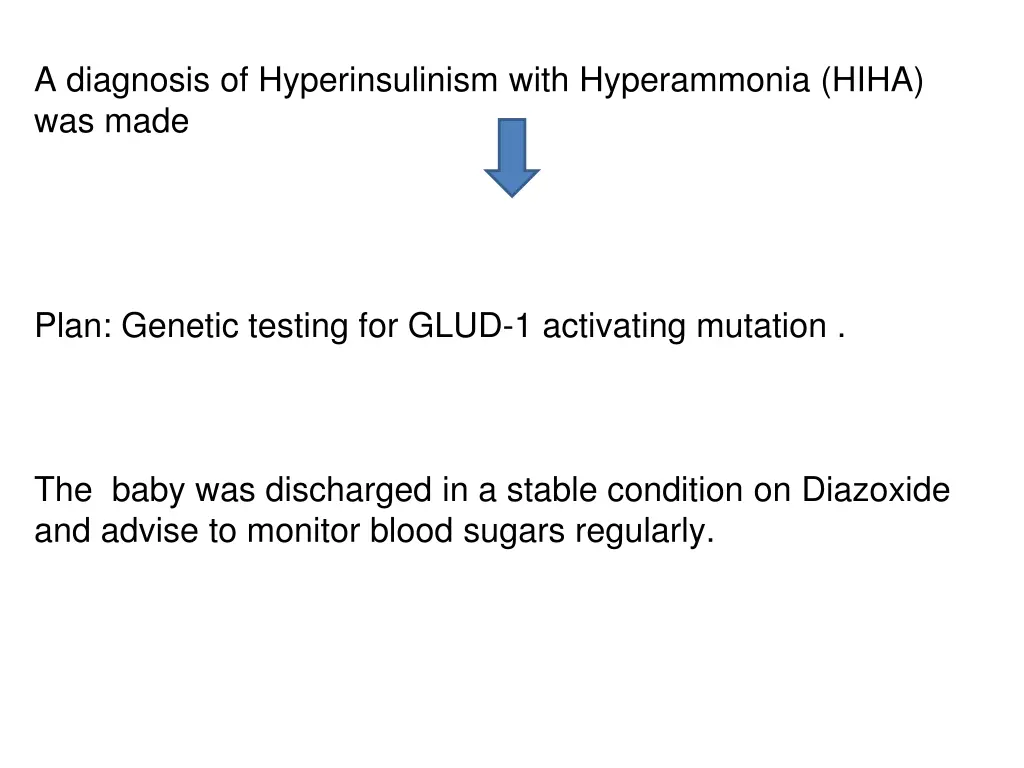 A diagnosis of Hyperinsulinism with Hyperammonia (HIHA) was made

Plan: Genetic testing for GLUD-1 activating mutation .

The baby was discharged in a stable condition on Diazoxide and advise to monitor blood sugars regularly.